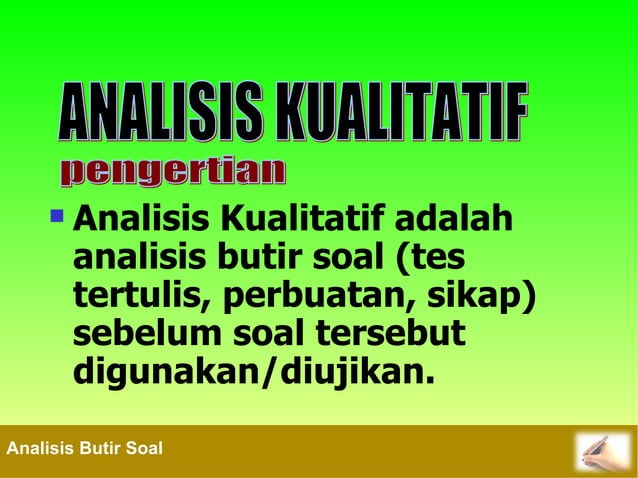 ANALISIS KUALITATIF

pengertian

Analisis Kualitatif adalah analisis butir soal (tes tertulis, perbuatan, sikap) sebelum soal tersebut digunakan/diujikan.

Analisis Butir Soal